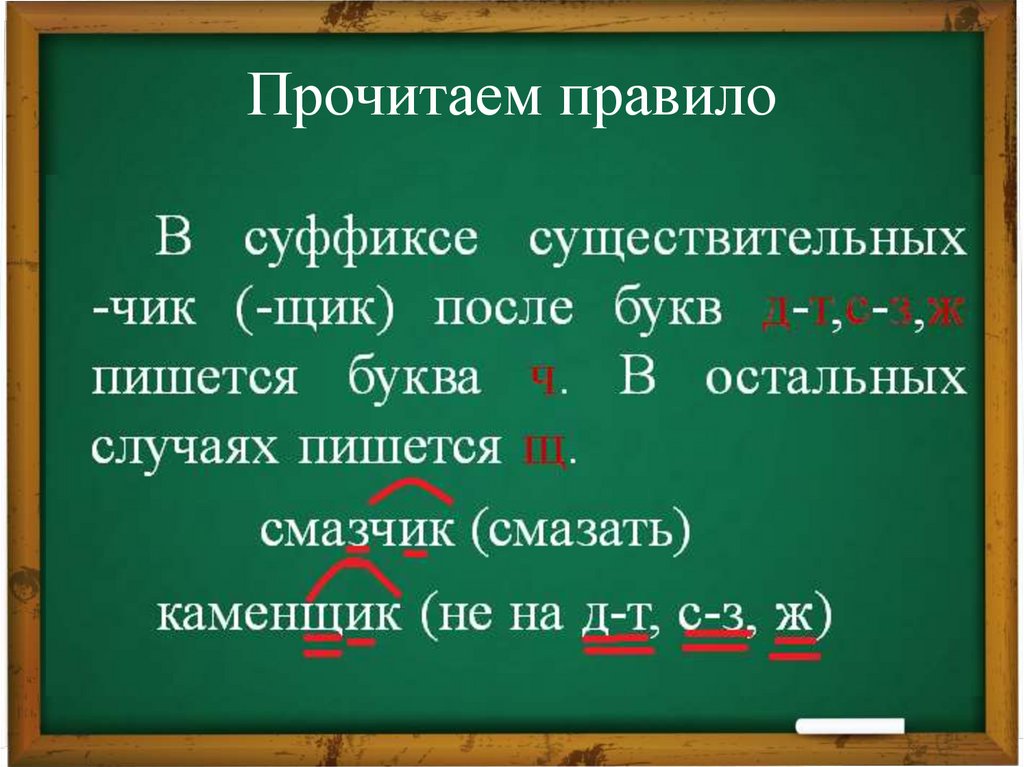 Прочитаем правило

В суффиксе существительных -чик (-щик) после букв д-т,с-з,ж пишется буква ч. В остальных случаях пишется щ.

смазчик (смазать)

каменщик (не на д-т, с-з, ж)